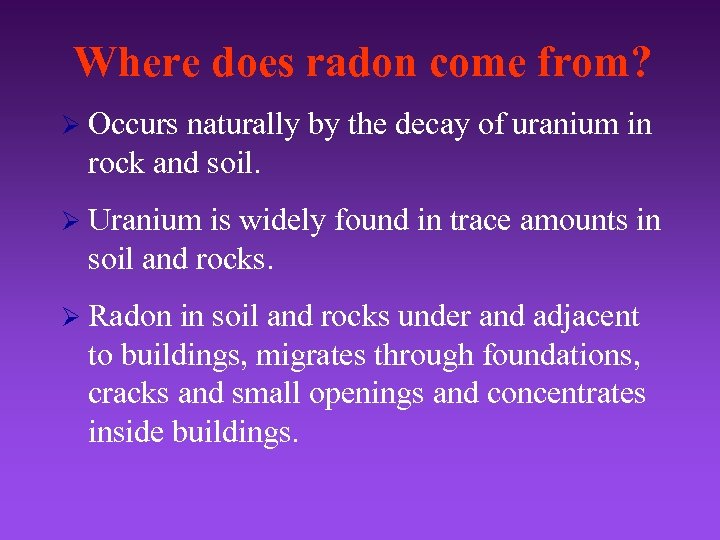 Where does radon come from?

➢ Occurs naturally by the decay of uranium in rock and soil.

➢ Uranium is widely found in trace amounts in soil and rocks.

➢ Radon in soil and rocks under and adjacent to buildings, migrates through foundations, cracks and small openings and concentrates inside buildings.